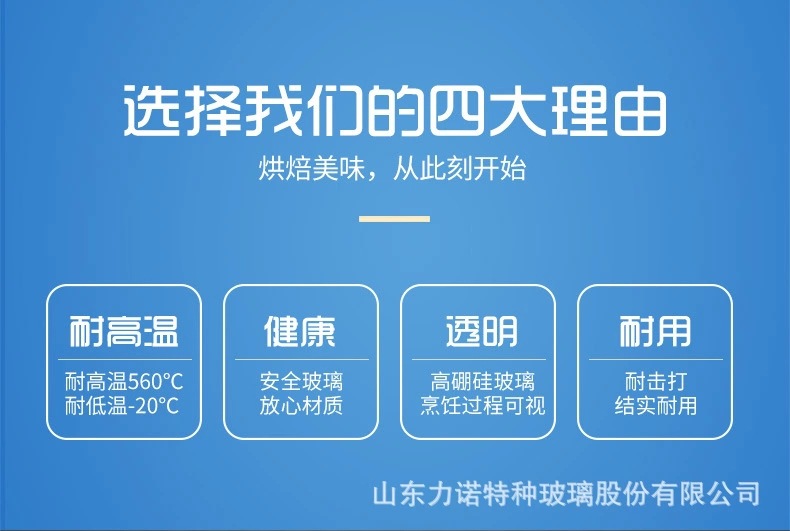 选择我们的四大理由

烘焙美味，从此刻开始

耐高温

耐高温560°C
耐低温-20°C

健康

安全玻璃
放心材质

透明

高硼硅玻璃
烹饪过程可视

耐用

耐击打
结实耐用

山东力诺特种玻璃股份有限公司